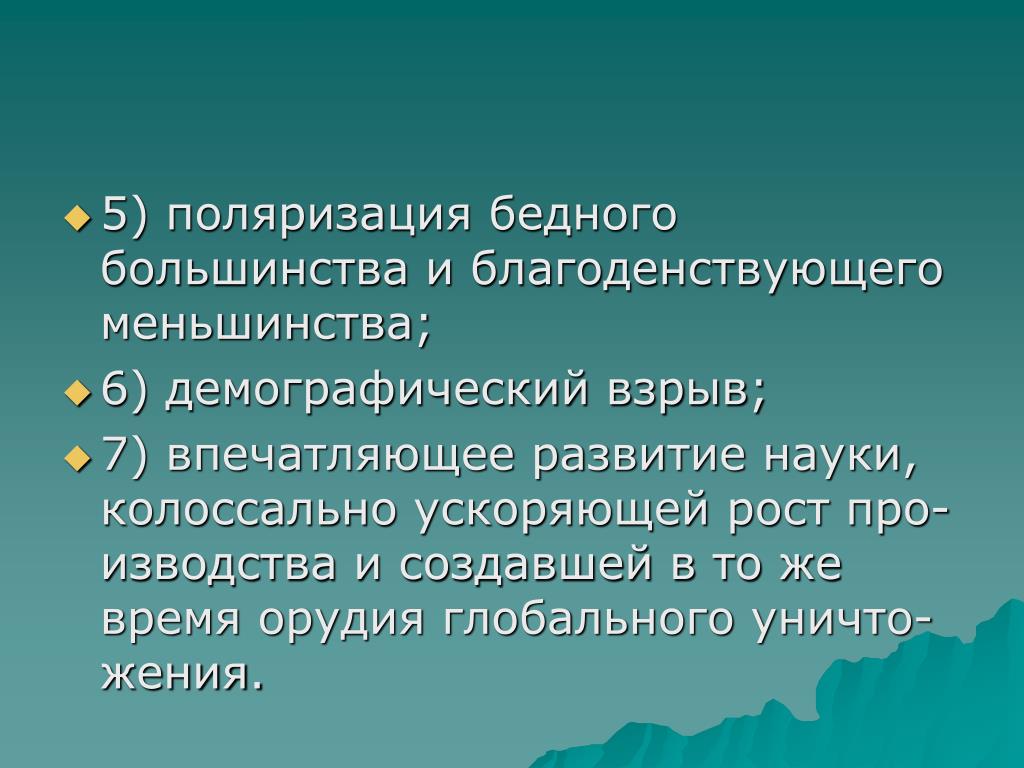 5) поляризация бедного большинства и благоденствующего меньшинства;

6) демографический взрыв;

7) впечатляющее развитие науки, колоссально ускоряющей рост производства и создавшей в то же время орудия глобального уничтожения.